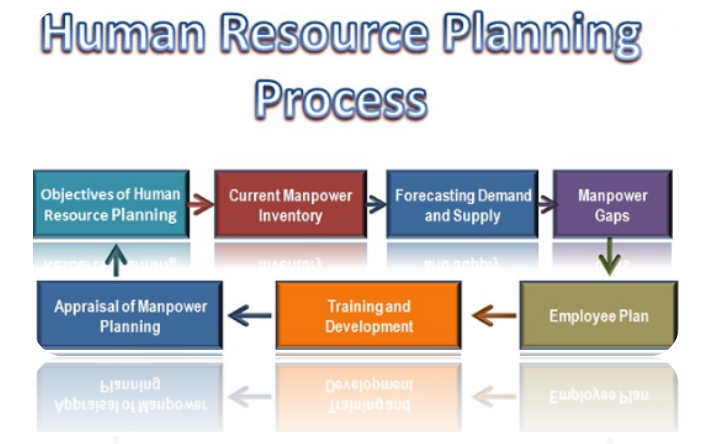 Human Resource Planning Process

Objectives of Human Resource Planning

Current Manpower Inventory

Forecasting Demand and Supply

Manpower Gaps

Employee Plan

Training and Development

Appraisal of Manpower Planning